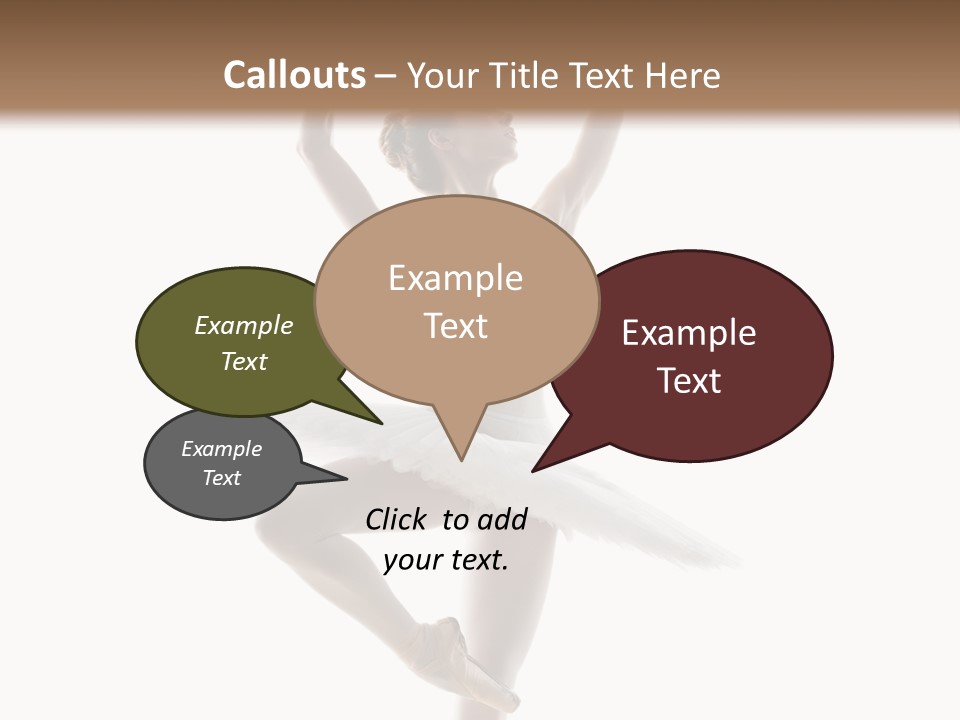 Callouts – Your Title Text Here

Example Text

Example Text

Example Text

Example Text

Click to add your text.